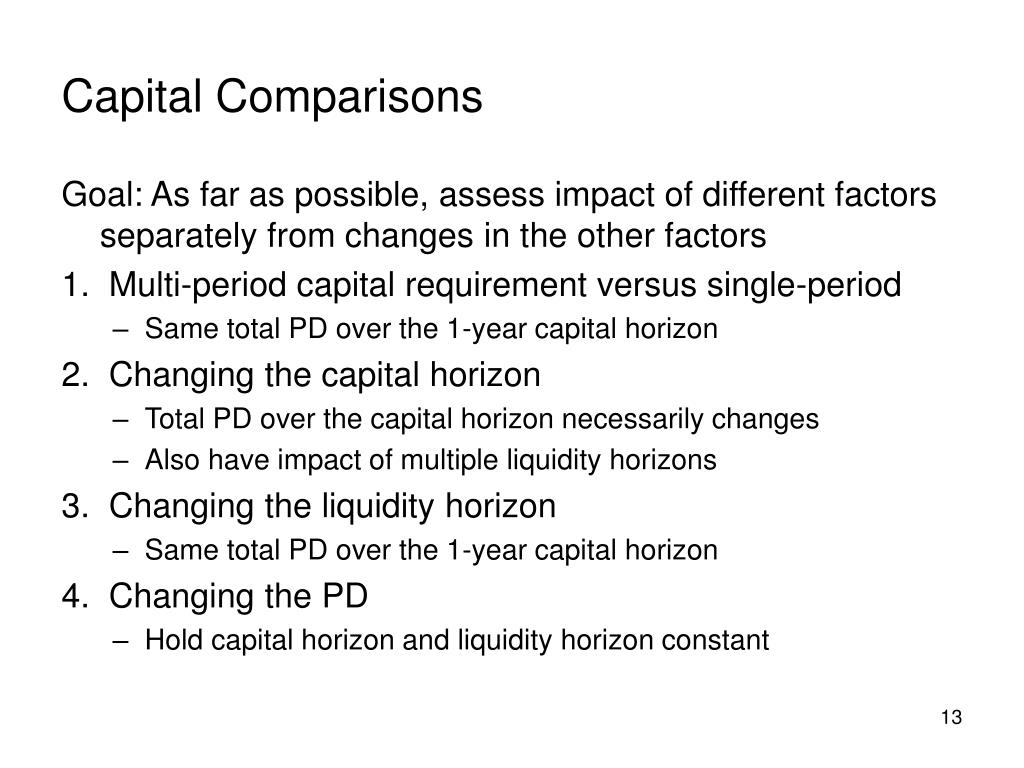 Capital Comparisons

Goal: As far as possible, assess impact of different factors separately from changes in the other factors

1. Multi-period capital requirement versus single-period
– Same total PD over the 1-year capital horizon

2. Changing the capital horizon
– Total PD over the capital horizon necessarily changes
– Also have impact of multiple liquidity horizons

3. Changing the liquidity horizon
– Same total PD over the 1-year capital horizon

4. Changing the PD
– Hold capital horizon and liquidity horizon constant

13